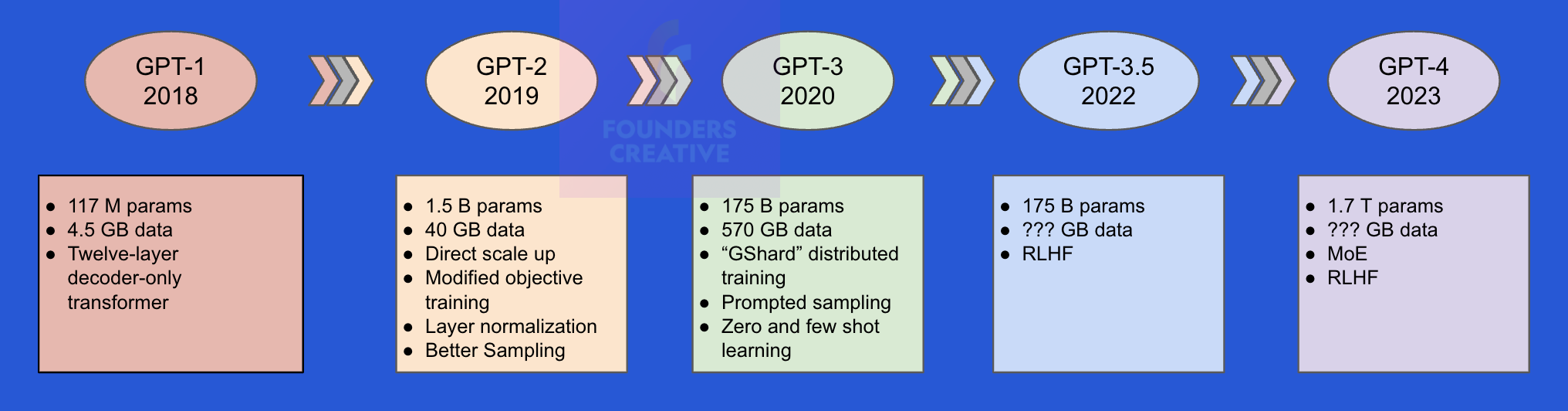 GPT-1
2018

GPT-2
2019

GPT-3
2020

GPT-3.5
2022

GPT-4
2023

FOUNDERS
CREATIVE

- 117 M params
- 4.5 GB data
- Twelve-layer decoder-only transformer

- 1.5 B params
- 40 GB data
- Direct scale up
- Modified objective training
- Layer normalization
- Better Sampling

- 175 B params
- 570 GB data
- “GShard” distributed training
- Prompted sampling
- Zero and few shot learning

- 175 B params
- ??? GB data
- RLHF

- 1.7 T params
- ??? GB data
- MoE
- RLHF